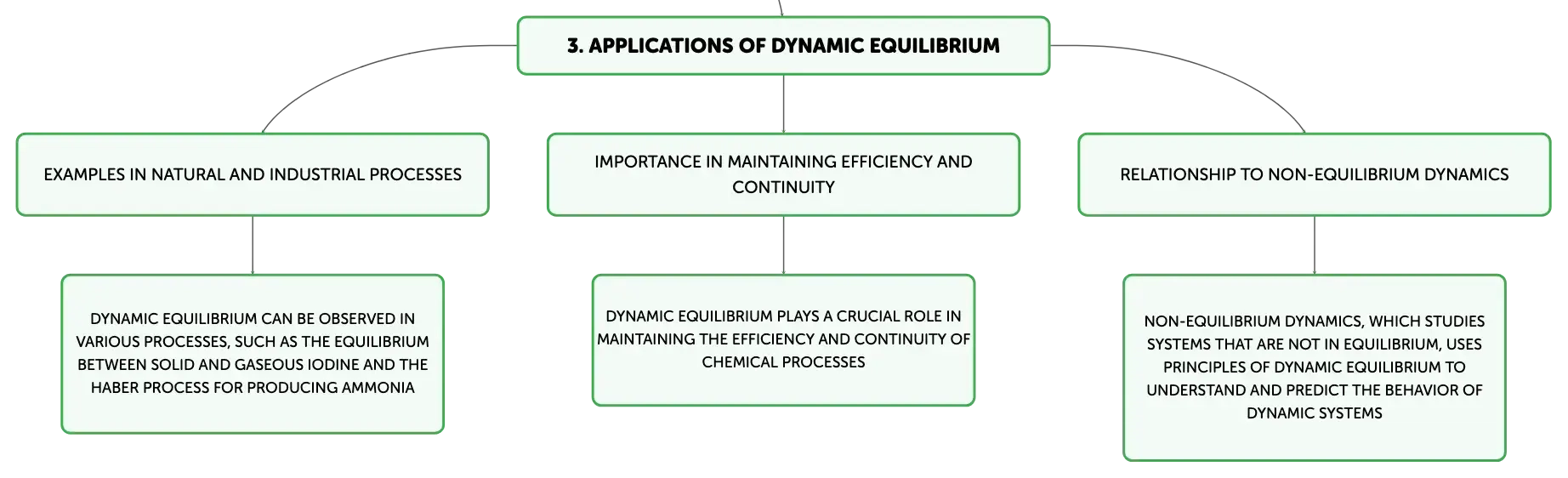 3. APPLICATIONS OF DYNAMIC EQUILIBRIUM

EXAMPLES IN NATURAL AND INDUSTRIAL PROCESSES

DYNAMIC EQUILIBRIUM CAN BE OBSERVED IN VARIOUS PROCESSES, SUCH AS THE EQUILIBRIUM BETWEEN SOLID AND GASEOUS IODINE AND THE HABER PROCESS FOR PRODUCING AMMONIA

IMPORTANCE IN MAINTAINING EFFICIENCY AND CONTINUITY

DYNAMIC EQUILIBRIUM PLAYS A CRUCIAL ROLE IN MAINTAINING THE EFFICIENCY AND CONTINUITY OF CHEMICAL PROCESSES

RELATIONSHIP TO NON-EQUILIBRIUM DYNAMICS

NON-EQUILIBRIUM DYNAMICS, WHICH STUDIES SYSTEMS THAT ARE NOT IN EQUILIBRIUM, USES PRINCIPLES OF DYNAMIC EQUILIBRIUM TO UNDERSTAND AND PREDICT THE BEHAVIOR OF DYNAMIC SYSTEMS